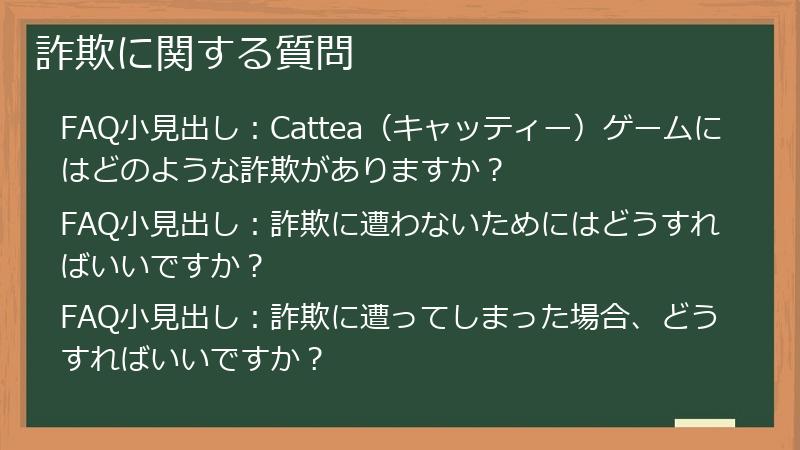 詐欺に関する質問

FAQ小見出し：Cattea（キャッティー）ゲームにはどのような詐欺がありますか？

FAQ小見出し：詐欺に遭わないためにはどうすればいいですか？

FAQ小見出し：詐欺に遭ってしまった場合、どうすればいいですか？